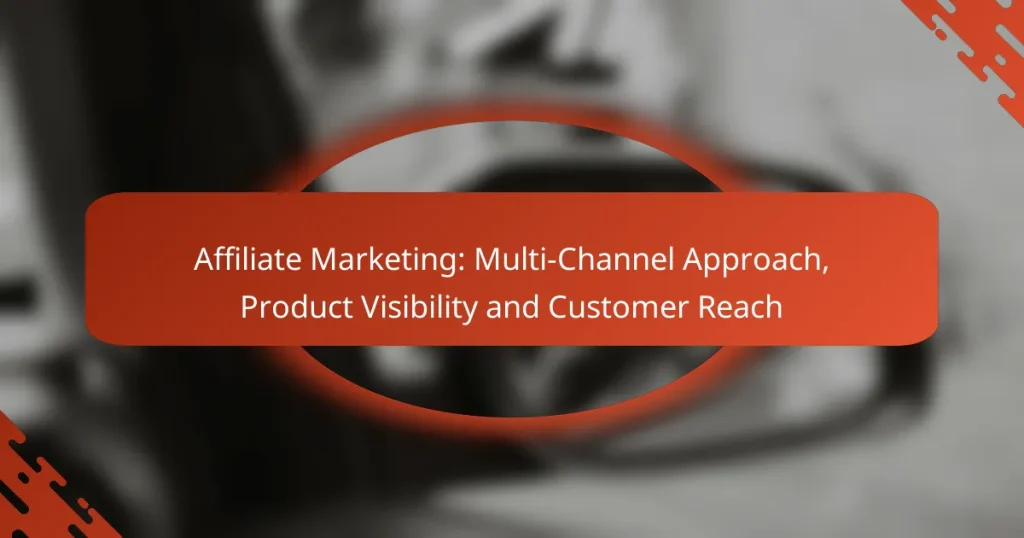 Affiliate Marketing: Multi-Channel Approach, Product Visibility and Customer Reach